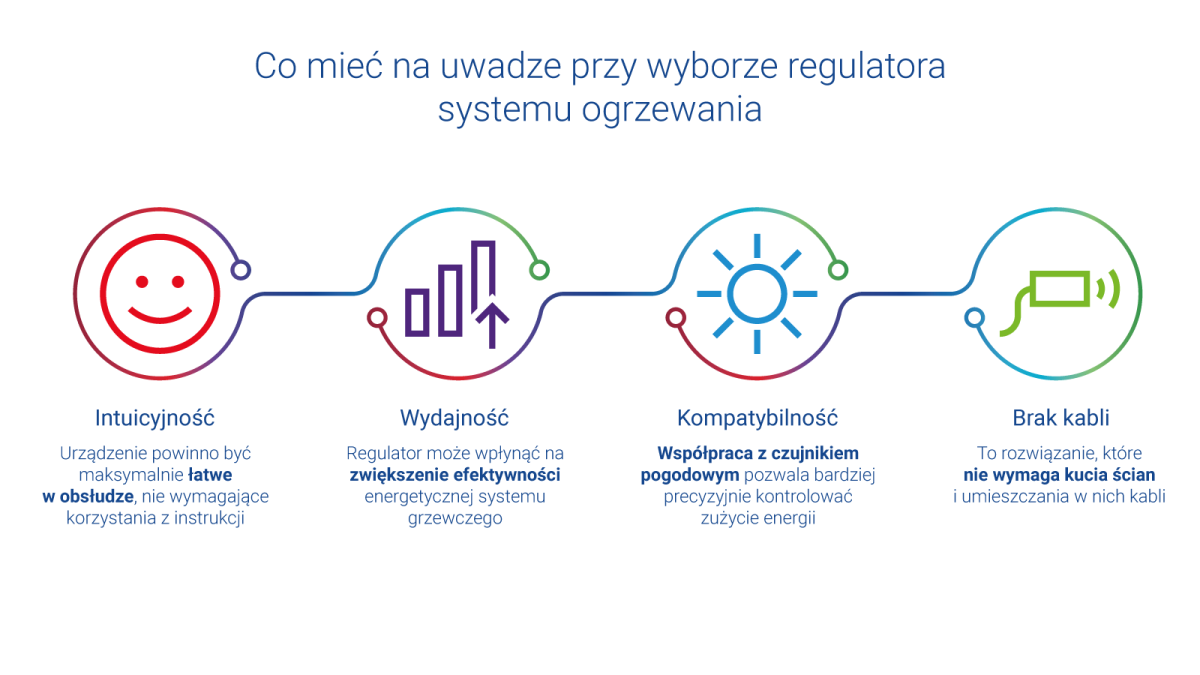 Co mieć na uwadze przy wyborze regulatora systemu ogrzewania

Intuicyjność

Urządzenie powinno być maksymalnie łatwe w obsłudze, nie wymagające korzystania z instrukcji

Wydajność

Regulator może wpłynąć na zwiększenie efektywności energetycznej systemu grzewczego

Kompatybilność

Współpraca z czujnikiem pogodowym pozwala bardziej precyzyjnie kontrolować zużycie energii

Brak kabli

To rozwiązanie, które nie wymaga kucia ścian i umieszczania w nich kabli